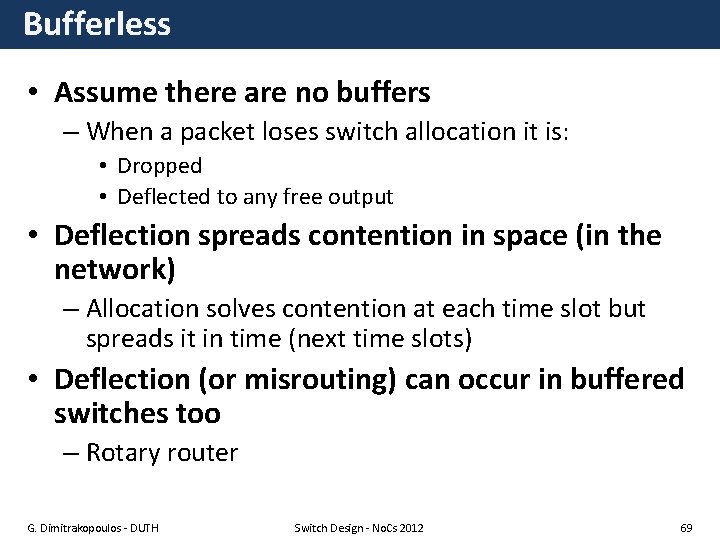 Bufferless

• Assume there are no buffers
  – When a packet loses switch allocation it is:
    • Dropped
    • Deflected to any free output
• Deflection spreads contention in space (in the network)
  – Allocation solves contention at each time slot but spreads it in time (next time slots)
• Deflection (or misrouting) can occur in buffered switches too
  – Rotary router

G. Dimitrakopoulos - DUTH

Switch Design - NoCs 2012

69